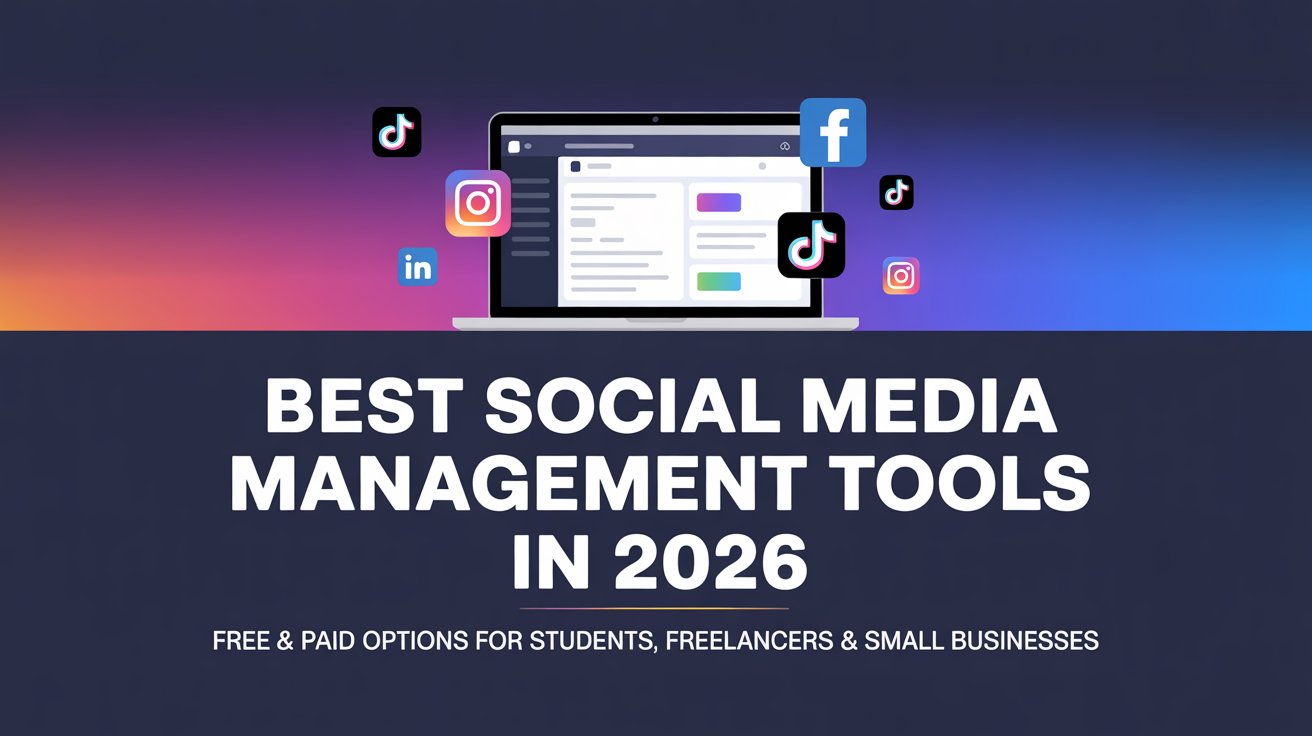 f

in

BEST SOCIAL MEDIA MANAGEMENT TOOLS IN 2026

FREE & PAID OPTIONS FOR STUDENTS, FREELANCERS & SMALL BUSINESSES